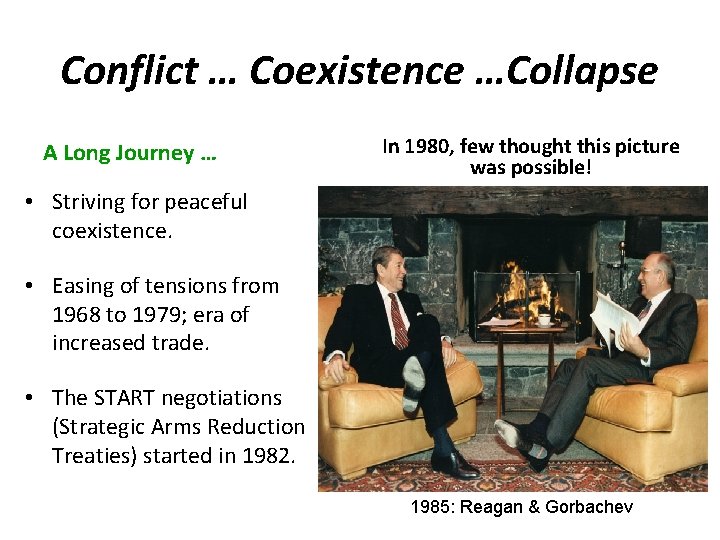 Conflict … Coexistence …Collapse

A Long Journey …

• Striving for peaceful coexistence.

• Easing of tensions from 1968 to 1979; era of increased trade.

• The START negotiations (Strategic Arms Reduction Treaties) started in 1982.

In 1980, few thought this picture was possible!

1985: Reagan & Gorbachev